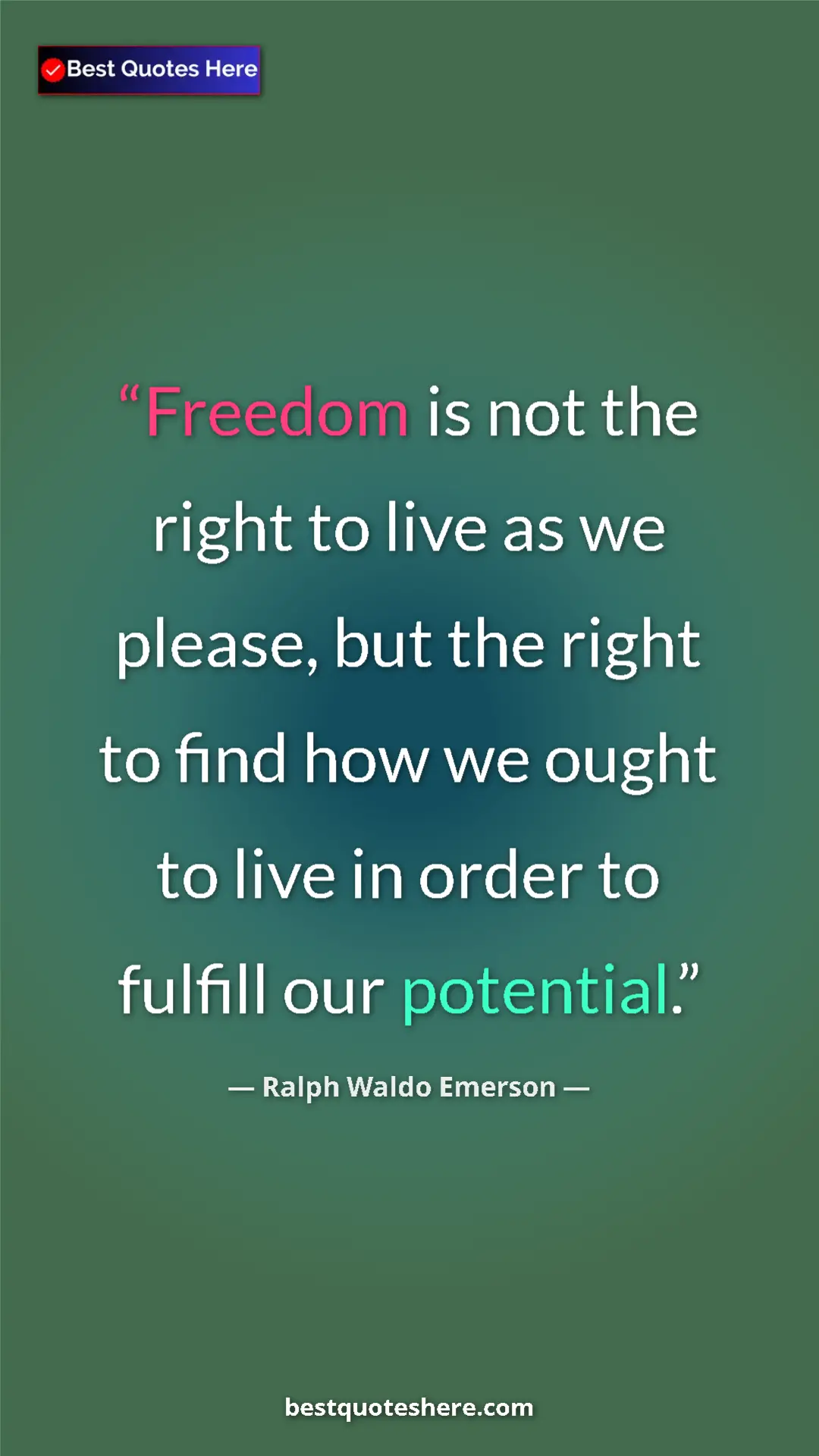 Best Quotes Here

“Freedom is not the right to live as we please, but the right to find how we ought to live in order to fulfill our potential.”

— Ralph Waldo Emerson —

bestquoteshere.com